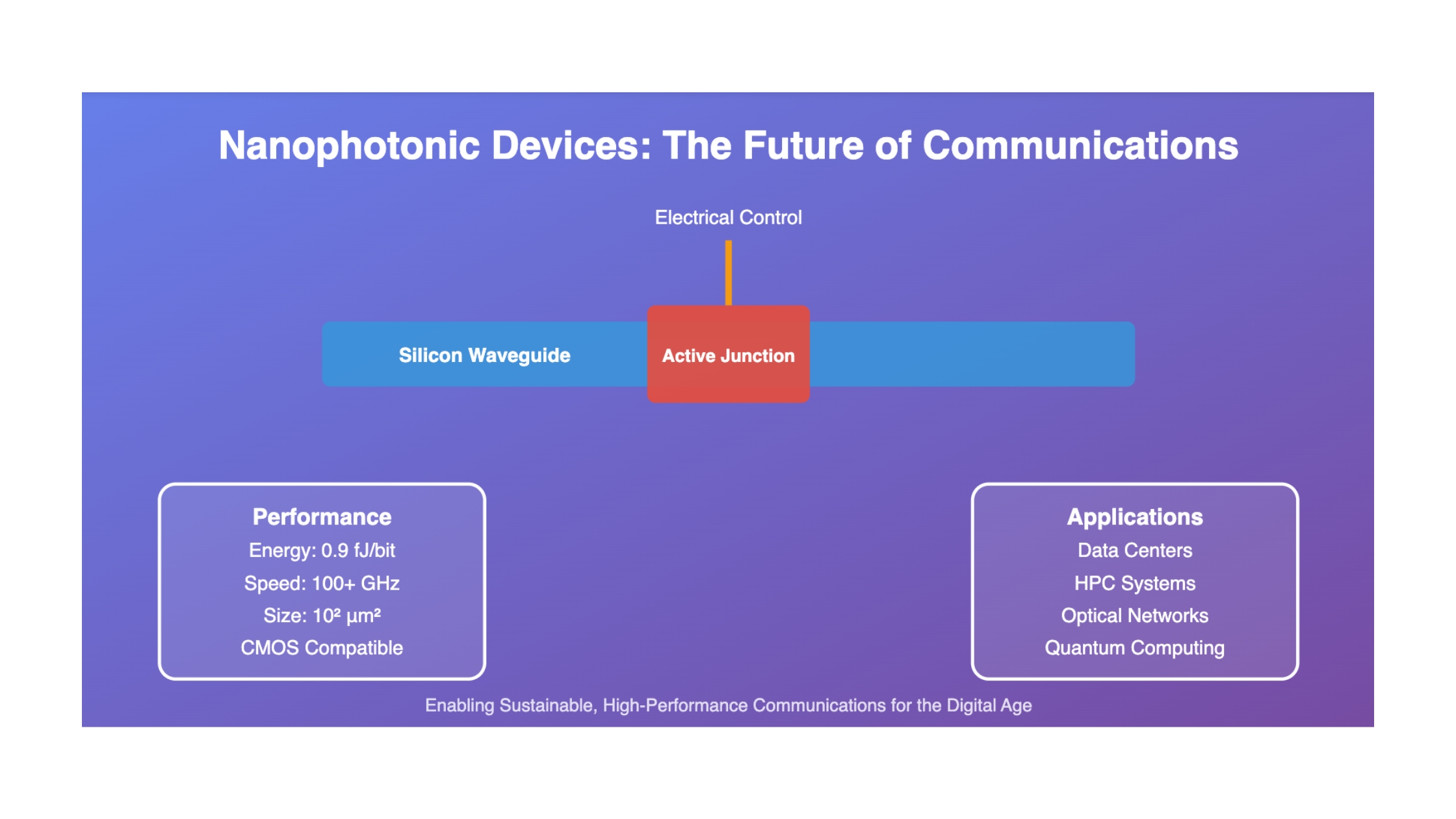 Nanophotonic Devices: The Future of Communications

Electrical Control

Silicon Waveguide

Active Junction

Performance
Energy: 0.9 fJ/bit
Speed: 100+ GHz
Size: $10^2$ $\mu m^2$
CMOS Compatible

Applications
Data Centers
HPC Systems
Optical Networks
Quantum Computing

Enabling Sustainable, High-Performance Communications for the Digital Age